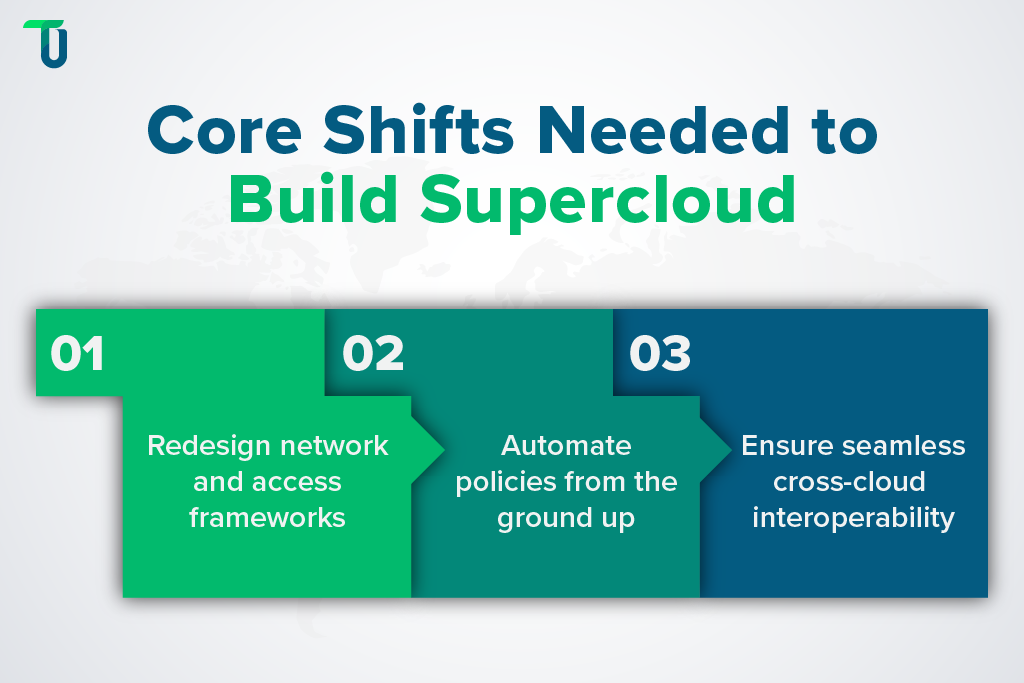 Core Shifts Needed to Build Supercloud

01

Redesign network and access frameworks

02

Automate policies from the ground up

03

Ensure seamless cross-cloud interoperability